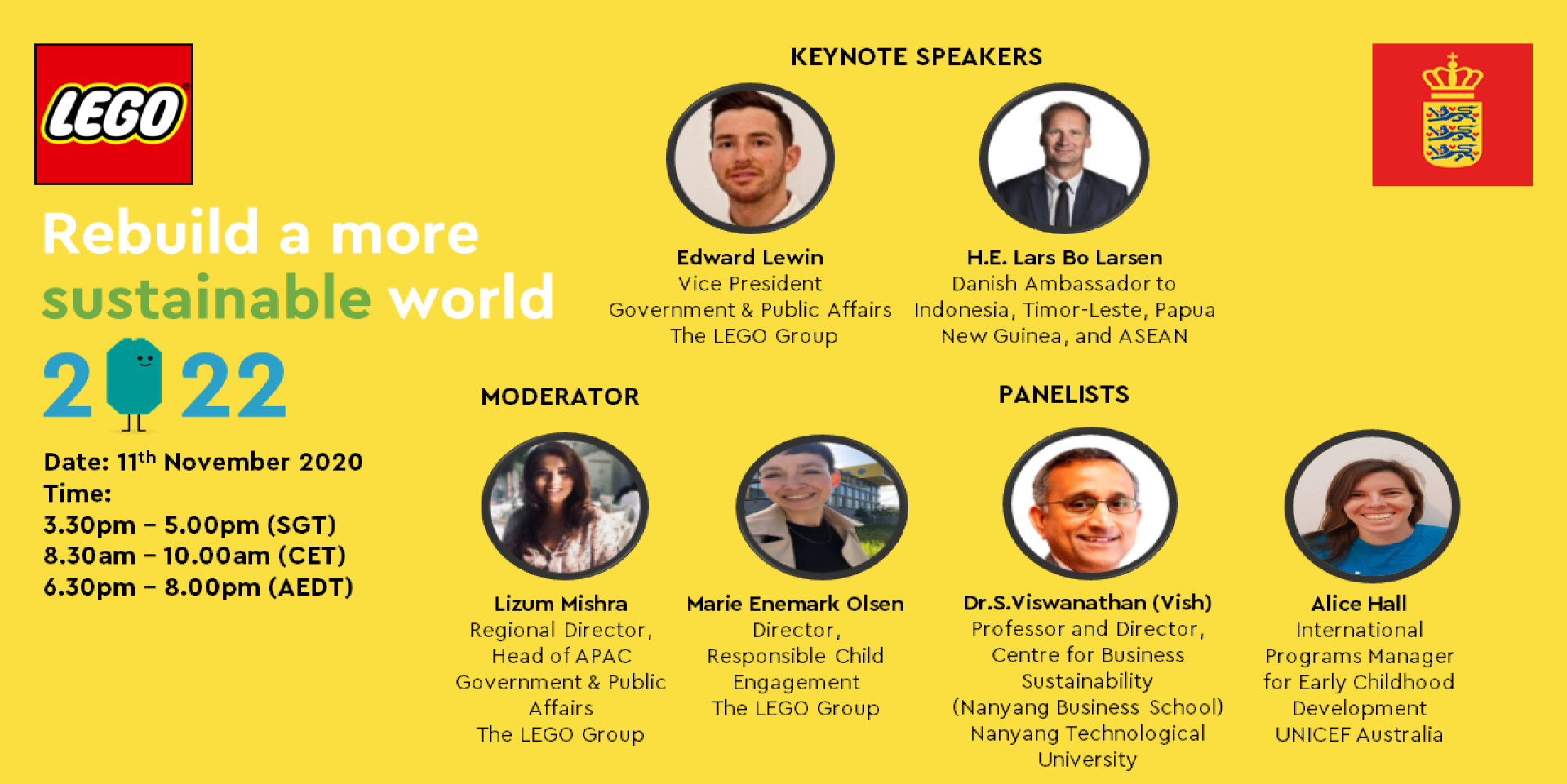 LEGO

Rebuild a more sustainable world

2 22

Date: 11$^{th}$ November 2020
Time:
3.30pm – 5.00pm (SGT)
8.30am – 10.00am (CET)
6.30pm – 8.00pm (AEDT)

KEYNOTE SPEAKERS

Edward Lewin
Vice President
Government & Public Affairs
The LEGO Group

H.E. Lars Bo Larsen
Danish Ambassador to
Indonesia, Timor-Leste, Papua
New Guinea, and ASEAN

MODERATOR

Lizum Mishra
Regional Director,
Head of APAC
Government & Public
Affairs
The LEGO Group

PANELISTS

Marie Enemark Olsen
Director,
Responsible Child
Engagement
The LEGO Group

Dr.S.Viswanathan (Vish)
Professor and Director,
Centre for Business
Sustainability
(Nanyang Business School)
Nanyang Technological
University

Alice Hall
International
Programs Manager
for Early Childhood
Development
UNICEF Australia